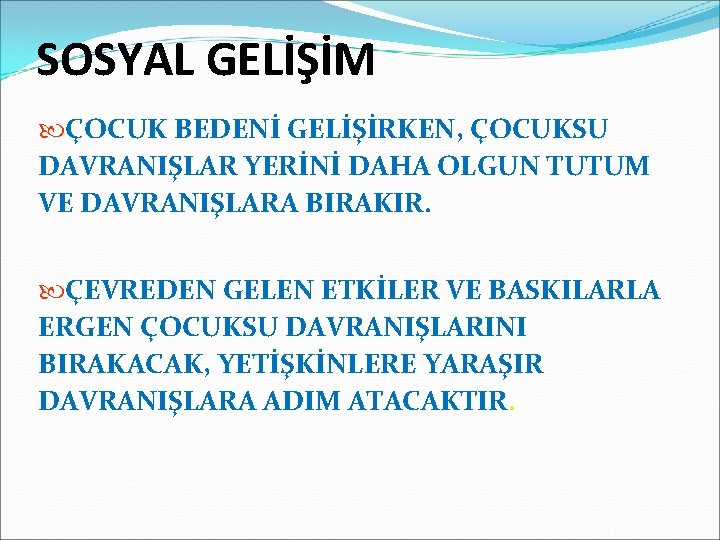 SOSYAL GELİŞİM

ÇOCUK BEDENİ GELİŞİRKEN, ÇOCUKSU DAVRANIŞLAR YERİNİ DAHA OLGUN TUTUM VE DAVRANIŞLARA BIRAKIR.

ÇEVREDEN GELEN ETKİLER VE BASKILARLA ERGEN ÇOCUKSU DAVRANIŞLARINI BIRAKACAK, YETİŞKİNLERE YARAŞIR DAVRANIŞLARA ADIM ATACAKTIR.